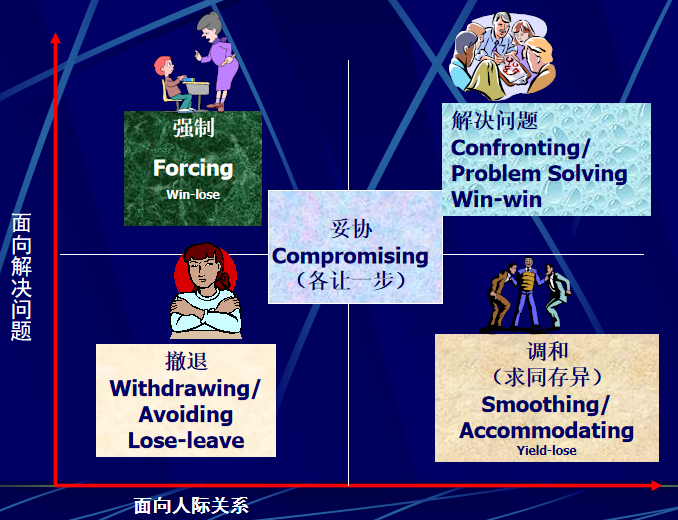 面向解决问题

强制
Forcing
Win-lose

解决问题
Confronting/
Problem Solving
Win-win

妥协
Compromising
（各让一步）

撤退
Withdrawing/
Avoiding
Lose-leave

调和
（求同存异）
Smoothing/
Accommodating
Yield-lose

面向人际关系